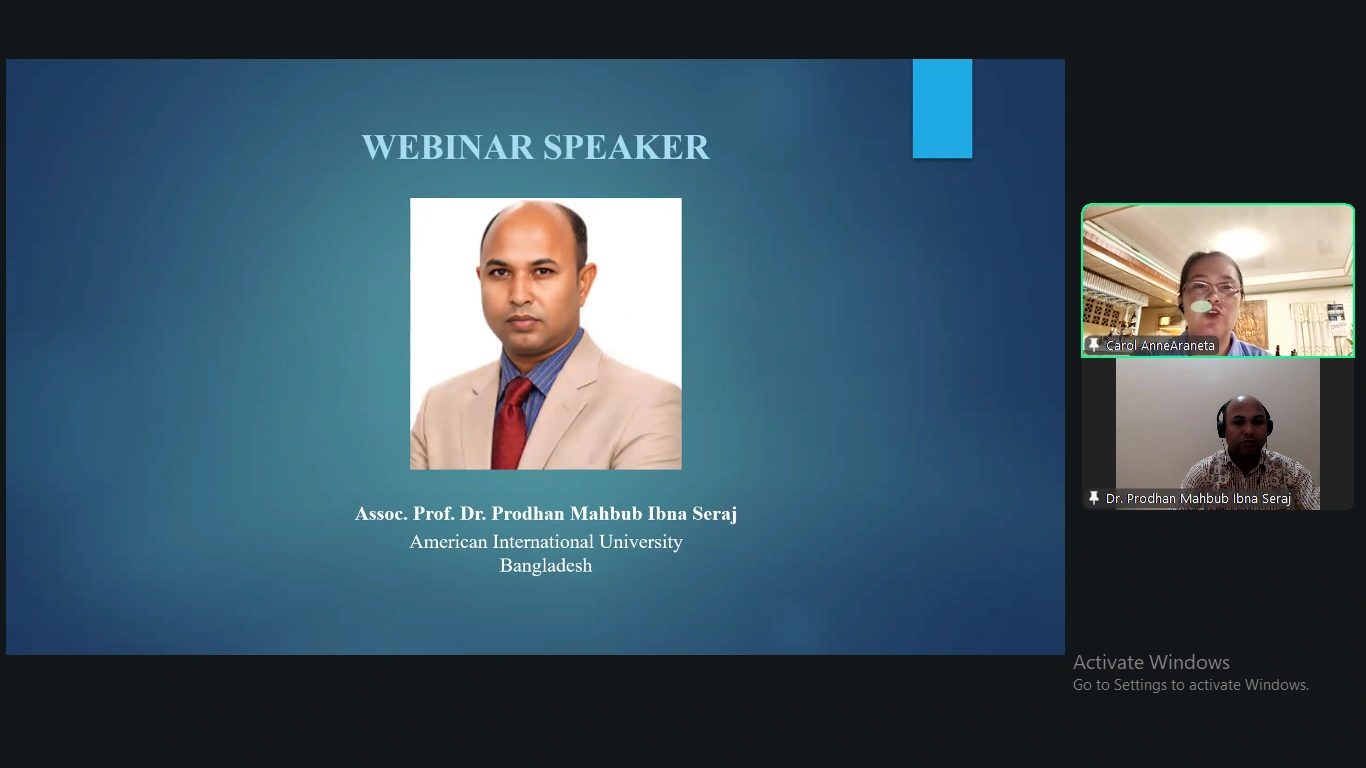 WEBINAR SPEAKER

Assoc. Prof. Dr. Prodhan Mahbub Ibna Seraj
American International University
Bangladesh

Carol AnneAraneta

Dr. Prodhan Mahbub Ibna Seraj

Activate Windows
Go to Settings to activate Windows.